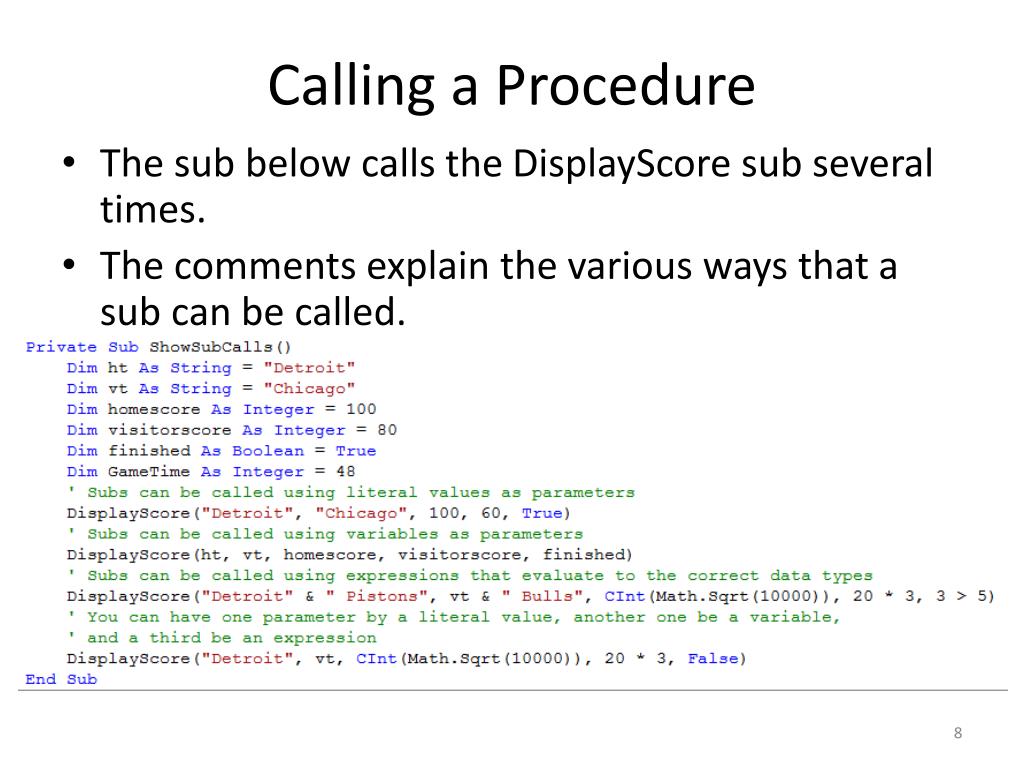 Calling a Procedure

• The sub below calls the DisplayScore sub several times.

• The comments explain the various ways that a sub can be called.

Private Sub ShowSubCalls()
    Dim ht As String = "Detroit"
    Dim vt As String = "Chicago"
    Dim homescore As Integer = 100
    Dim visitorscore As Integer = 80
    Dim finished As Boolean = True
    Dim GameTime As Integer = 48
    ' Subs can be called using literal values as parameters
    DisplayScore("Detroit", "Chicago", 100, 60, True)
    ' Subs can be called using variables as parameters
    DisplayScore(ht, vt, homescore, visitorscore, finished)
    ' Subs can be called using expressions that evaluate to the correct data types
    DisplayScore("Detroit" & " Pistons", vt & " Bulls", CInt(Math.Sqrt(10000)), 20 * 3, 3 > 5)
    ' You can have one parameter by a literal value, another one be a variable,
    ' and a third be an expression
    DisplayScore("Detroit", vt, CInt(Math.Sqrt(10000)), 20 * 3, False)
End Sub

8